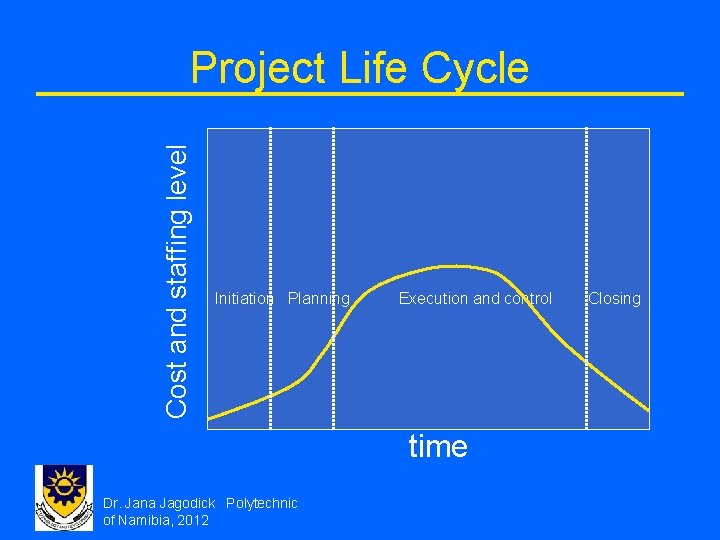 Project Life Cycle

Cost and staffing level

Initiation Planning Execution and control Closing

time

Dr. Jana Jagodick Polytechnic of Namibia, 2012